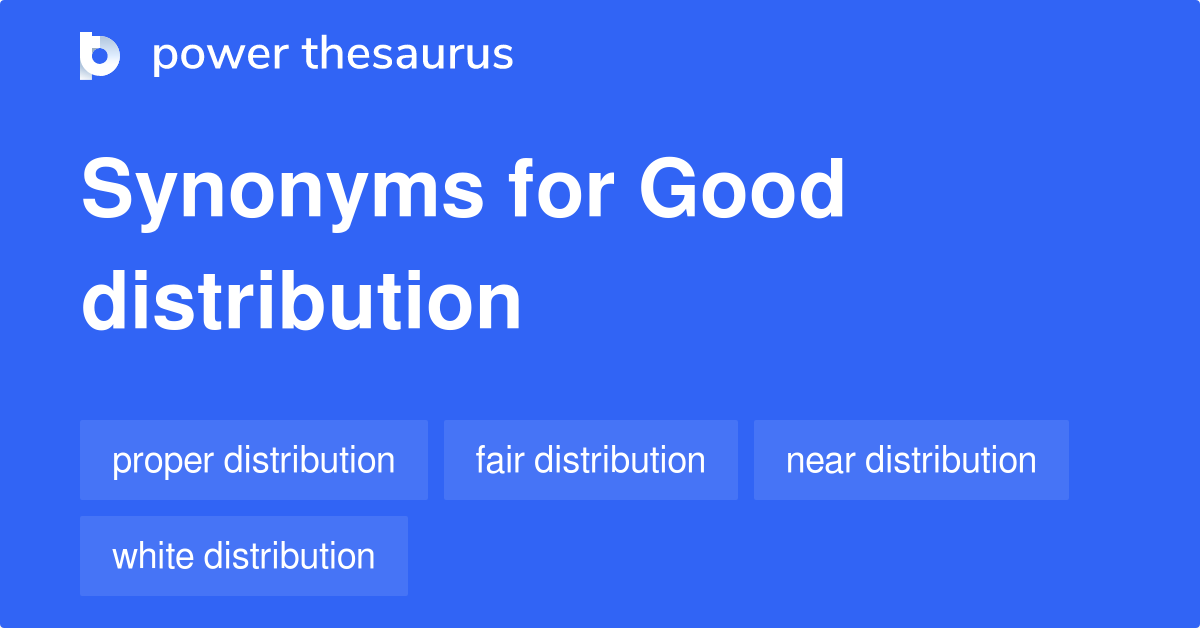 power thesaurus

Synonyms for Good distribution

proper distribution

fair distribution

near distribution

white distribution